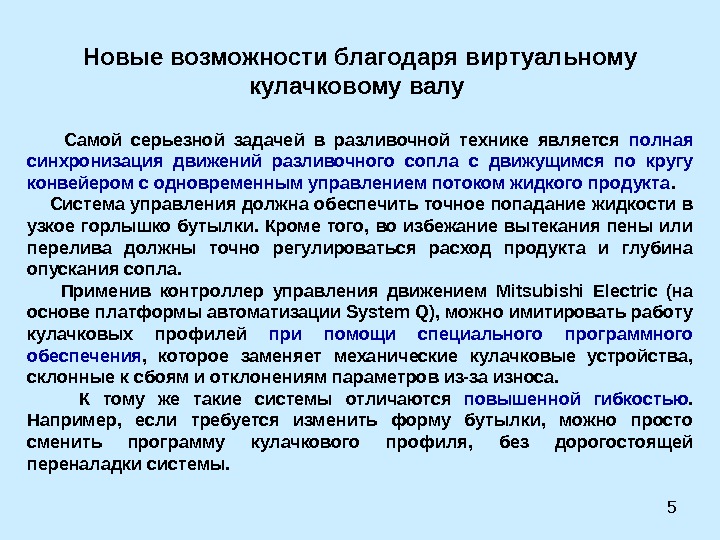 Новые возможности благодаря виртуальному кулачковому валу

Самой серьезной задачей в разливочной технике является полная синхронизация движений разливочного сопла с движущимся по кругу конвейером с одновременным управлением потоком жидкого продукта.

Система управления должна обеспечить точное попадание жидкости в узкое горлышко бутылки. Кроме того, во избежание вытекания пены или перелива должны точно регулироваться расход продукта и глубина опускания сопла.

Применив контроллер управления движением Mitsubishi Electric (на основе платформы автоматизации System Q), можно имитировать работу кулачковых профилей при помощи специального программного обеспечения, которое заменяет механические кулачковые устройства, склонные к сбоям и отклонениям параметров из-за износа.

К тому же такие системы отличаются повышенной гибкостью. Например, если требуется изменить форму бутылки, можно просто сменить программу кулачкового профиля, без дорогостоящей переналадки системы.

5